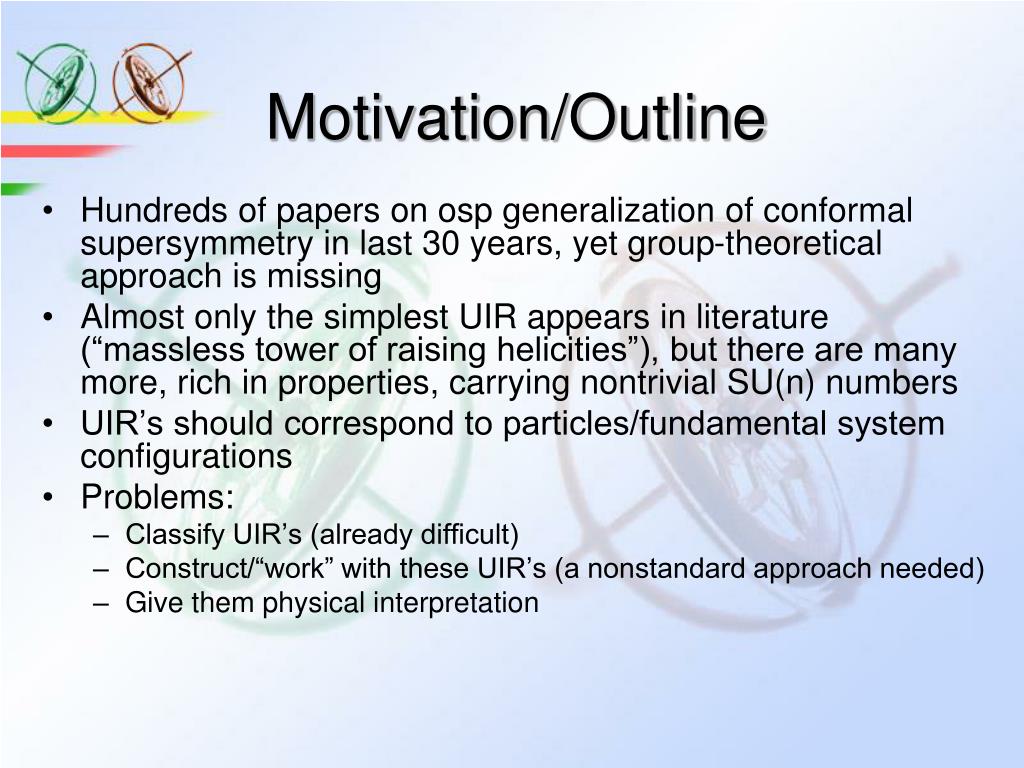 Motivation/Outline

• Hundreds of papers on osp generalization of conformal supersymmetry in last 30 years, yet group-theoretical approach is missing
• Almost only the simplest UIR appears in literature (“massless tower of raising helicities”), but there are many more, rich in properties, carrying nontrivial SU(n) numbers
• UIR’s should correspond to particles/fundamental system configurations
• Problems:
  – Classify UIR’s (already difficult)
  – Construct/“work” with these UIR’s (a nonstandard approach needed)
  – Give them physical interpretation